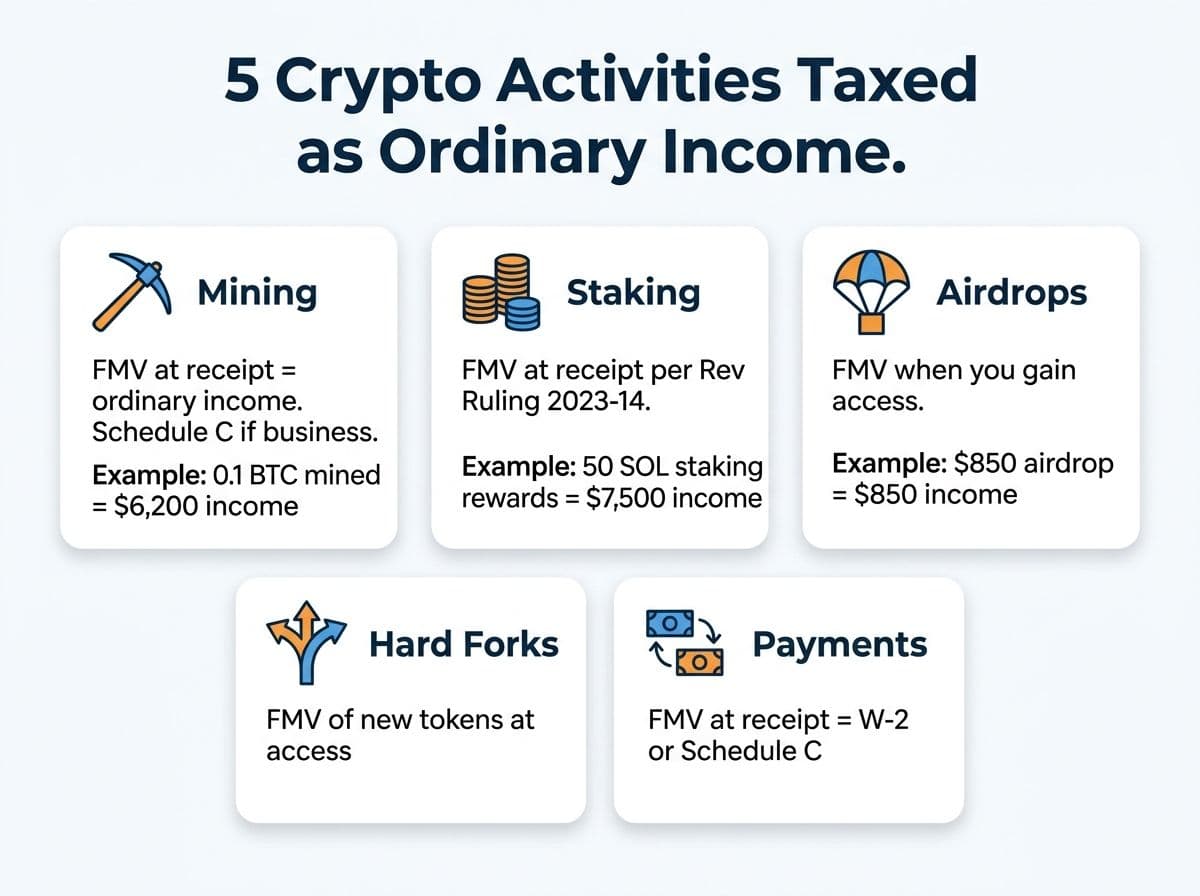 5 Crypto Activities Taxed as Ordinary Income.

Mining

FMV at receipt = ordinary income. Schedule C if business.

Example: 0.1 BTC mined = \$6,200 income

Staking

FMV at receipt per Rev Ruling 2023-14.

Example: 50 SOL staking rewards = \$7,500 income

Airdrops

FMV when you gain access.

Example: \$850 airdrop = \$850 income

Hard Forks

FMV of new tokens at access

Payments

FMV at receipt = W-2 or Schedule C